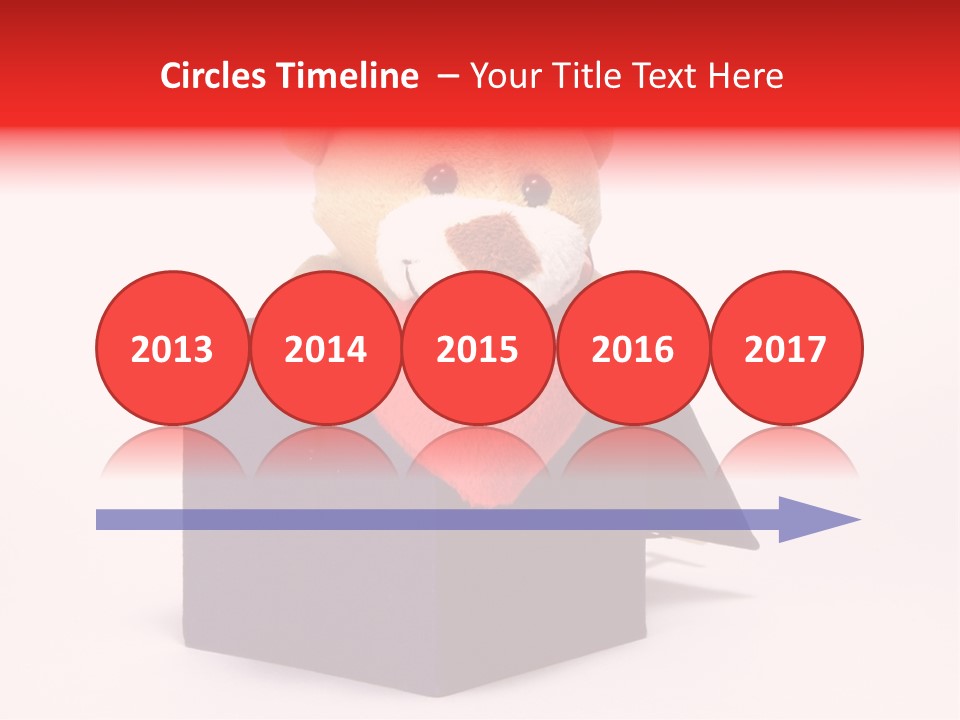 Circles Timeline – Your Title Text Here

2013
2014
2015
2016
2017